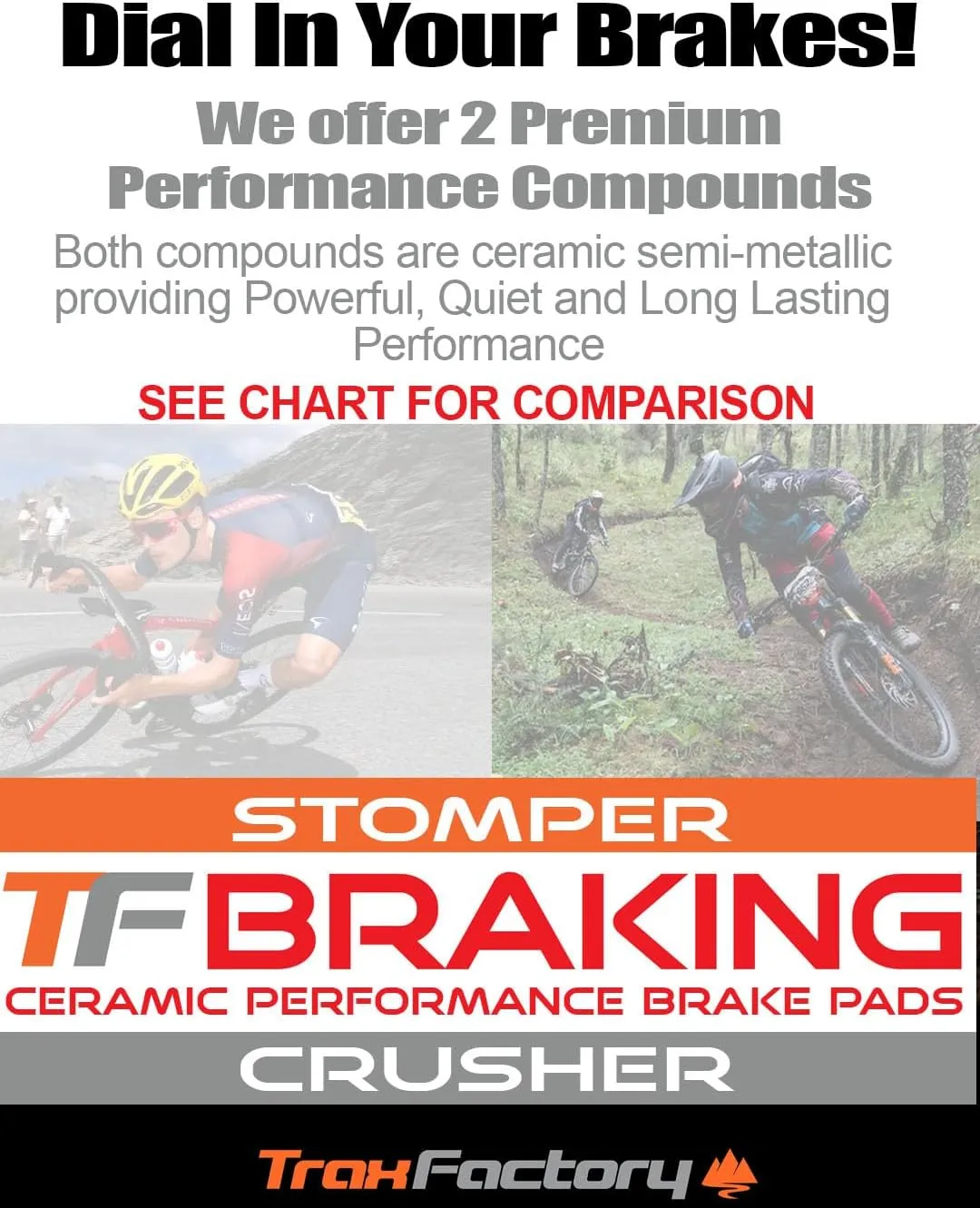 Dial In Your Brakes!

We offer 2 Premium Performance Compounds

Both compounds are ceramic semi-metallic providing Powerful, Quiet and Long Lasting Performance

SEE CHART FOR COMPARISON

STOMPER

TF BRAKING

CERAMIC PERFORMANCE BRAKE PADS

CRUSHER

TraxFactory